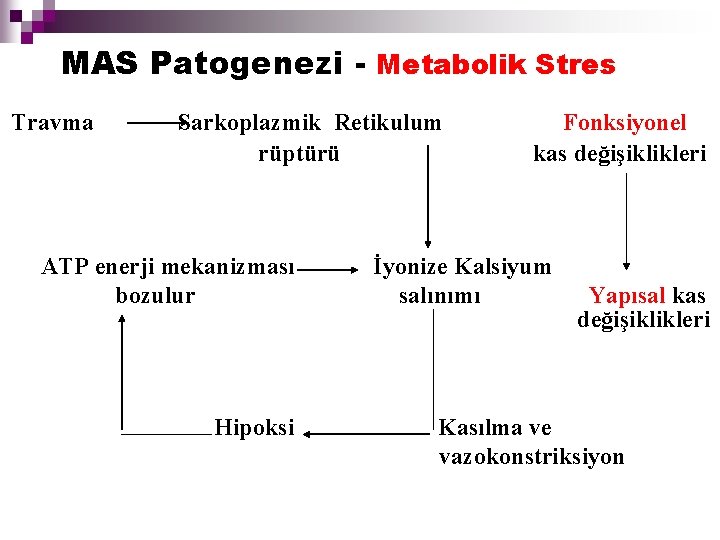 MAS Patogenezi - Metabolik Stres

Travma

Sarkoplazmik Retikulum rüptürü

Fonksiyonel kas değişiklikleri

ATP enerji mekanizması bozulur

İyonize Kalsiyum salınımı

Yapısal kas değişiklikleri

Hipoksi

Kasılma ve vazokonstriksiyon